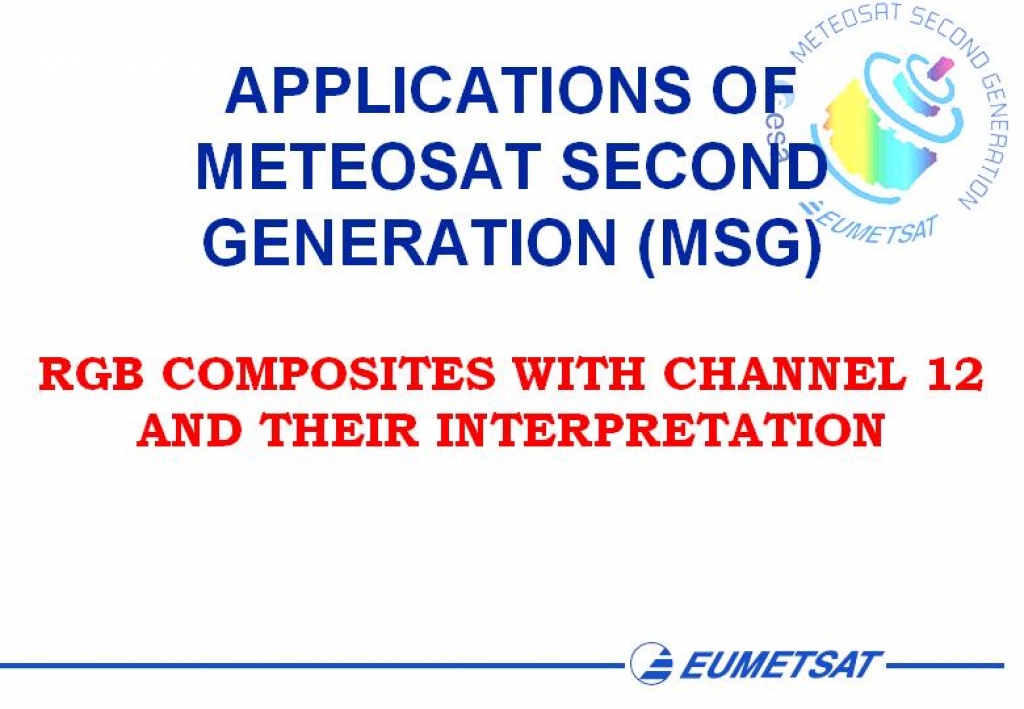 METEOSAT SECOND GENERATION
esa
EUMETSAT

APPLICATIONS OF METEOSAT SECOND GENERATION (MSG)

RGB COMPOSITES WITH CHANNEL 12 AND THEIR INTERPRETATION

EUMETSAT